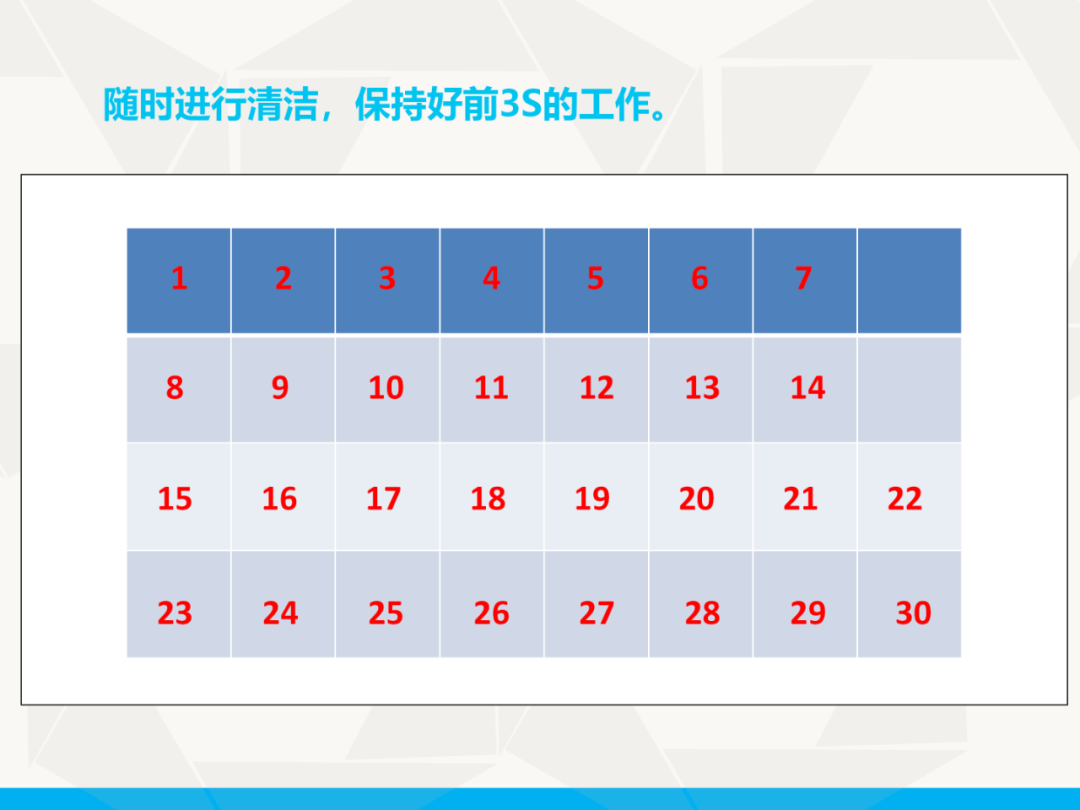 随时进行清洁，保持好前3S的工作。

| 1 | 2 | 3 | 4 | 5 | 6 | 7 |  |
|---|---|---|---|---|---|---|---|
| 8 | 9 | 10 | 11 | 12 | 13 | 14 |  |
| 15 | 16 | 17 | 18 | 19 | 20 | 21 | 22 |
| 23 | 24 | 25 | 26 | 27 | 28 | 29 | 30 |